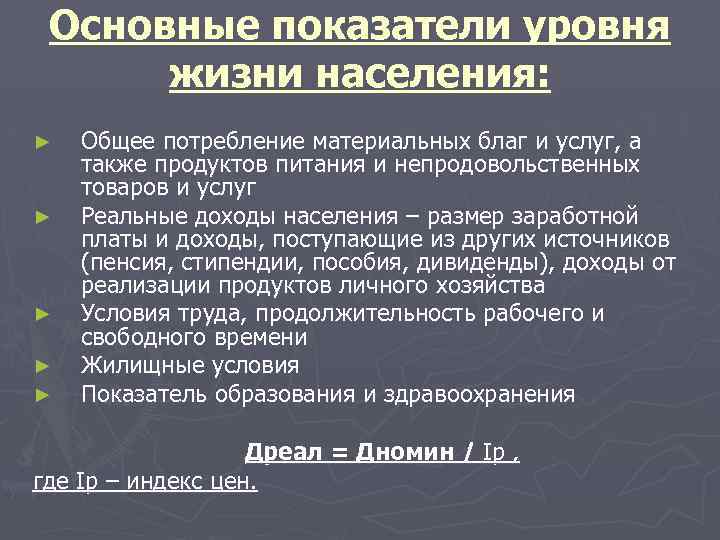 Основные показатели уровня жизни населения:

► Общее потребление материальных благ и услуг, а также продуктов питания и непродовольственных товаров и услуг
► Реальные доходы населения – размер заработной платы и доходы, поступающие из других источников (пенсия, стипендии, пособия, дивиденды), доходы от реализации продуктов личного хозяйства
► Условия труда, продолжительность рабочего и свободного времени
► Жилищные условия
► Показатель образования и здравоохранения

Дреал = Дномин / Ip ,
где Ip – индекс цен.